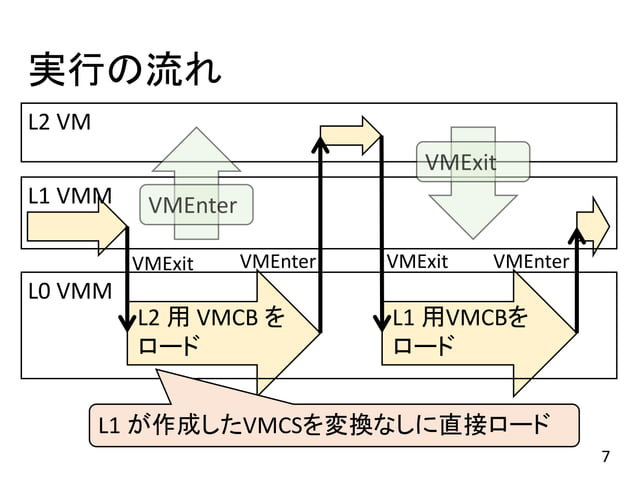 実行の流れ

L2 VM

VMExit

L1 VMM

VMEnter

VMExit

VMEnter

VMExit

VMEnter

L0 VMM

L2 用 VMCB をロード

L1 用VMCBをロード

L1 が作成したVMCSを変換なしに直接ロード

7